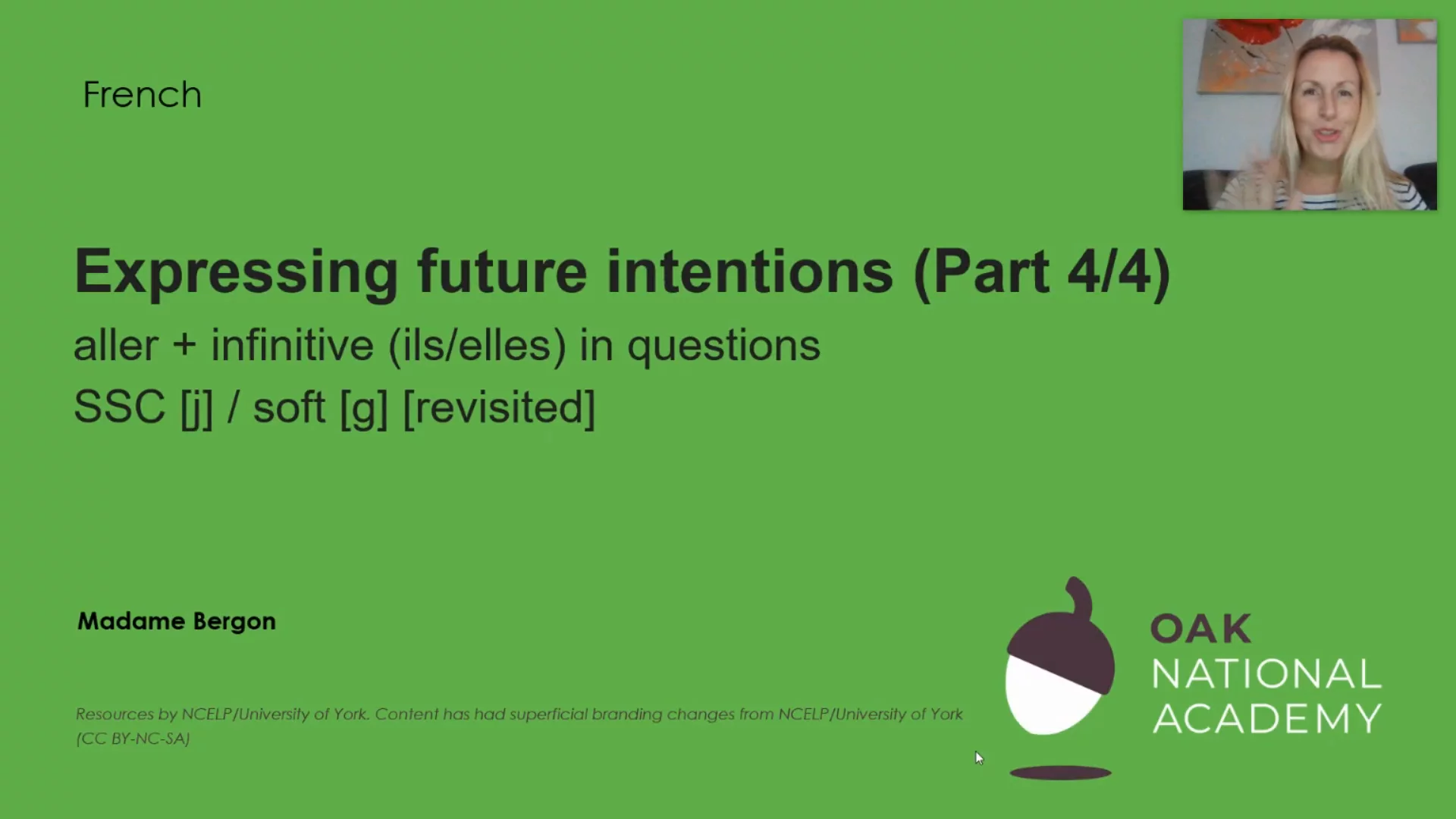 French

Expressing future intentions (Part 4/4)

aller + infinitive (ils/elles) in questions

SSC [j] / soft [g] [revisited]

Madame Bergon

Resources by NCELP/University of York. Content has had superficial branding changes from NCELP/University of York (CC BY-NC-SA)

OAK NATIONAL ACADEMY